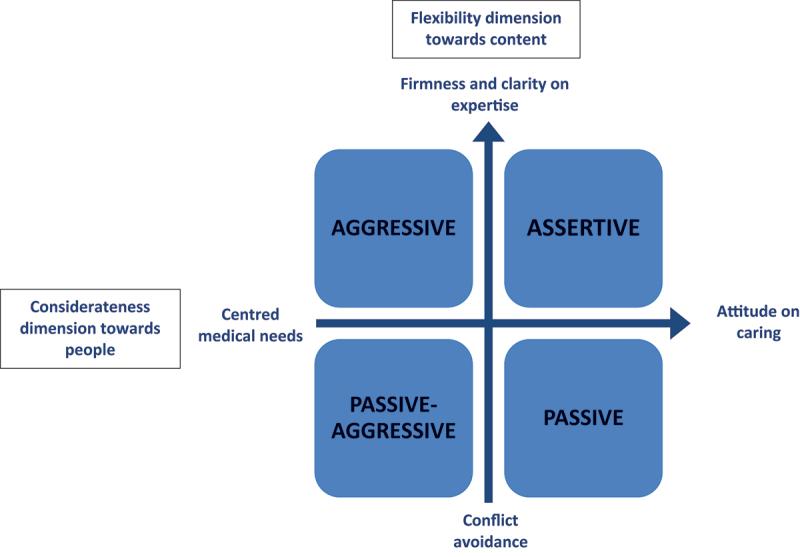 Flexibility dimension towards content

Firmness and clarity on expertise

AGGRESSIVE

ASSERTIVE

Considerateness dimension towards people

Centred medical needs

Attitude on caring

PASSIVE-AGGRESSIVE

PASSIVE

Conflict avoidance